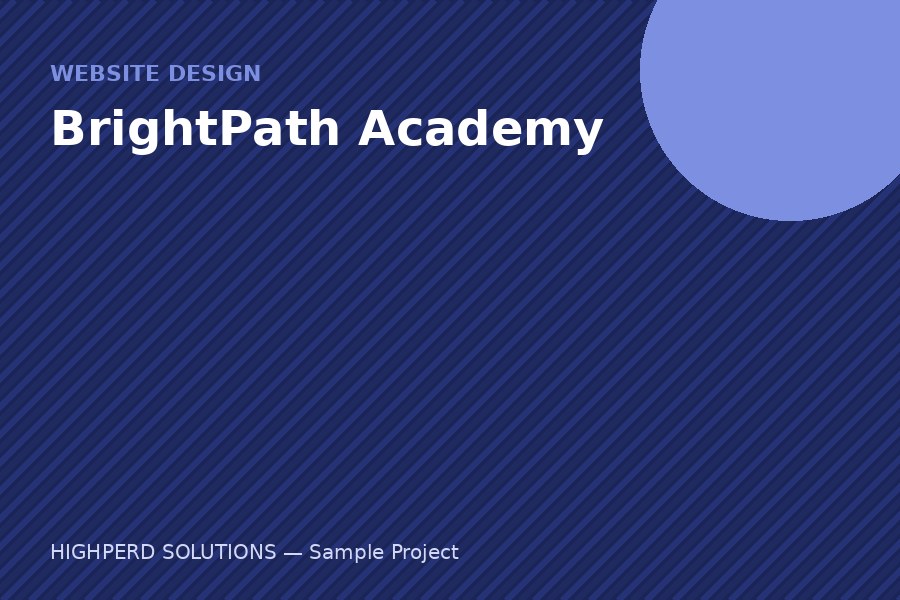 WEBSITE DESIGN

BrightPath Academy

HIGHPERD SOLUTIONS — Sample Project